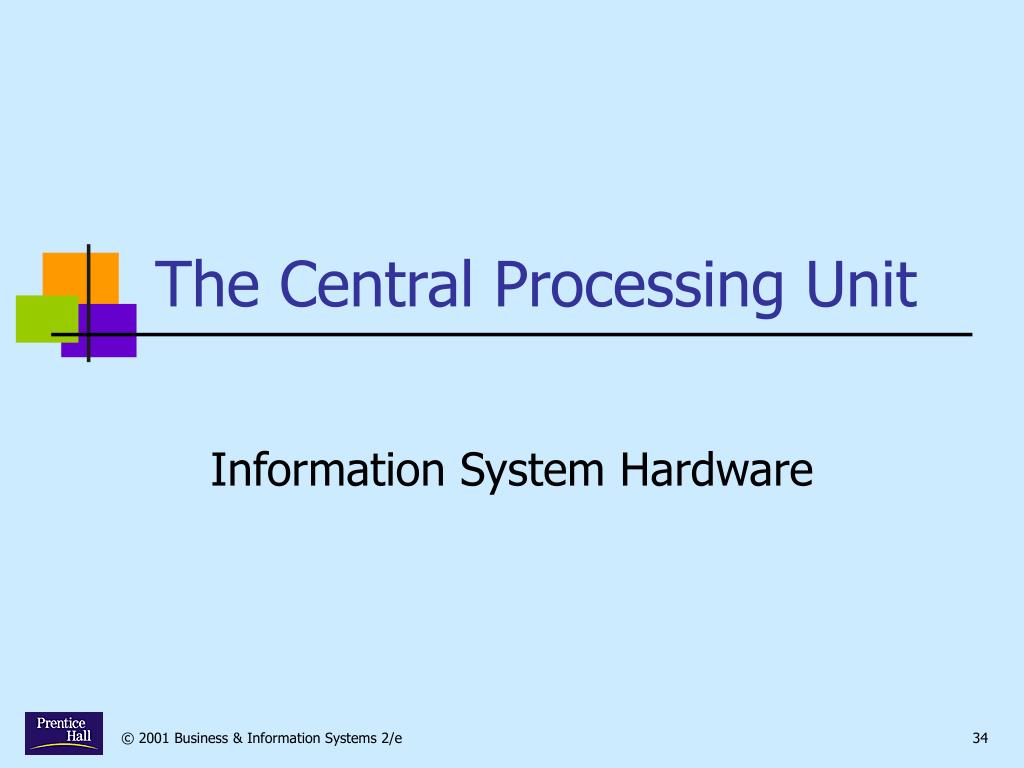 The Central Processing Unit

Information System Hardware

Prentice Hall

© 2001 Business & Information Systems 2/e

34